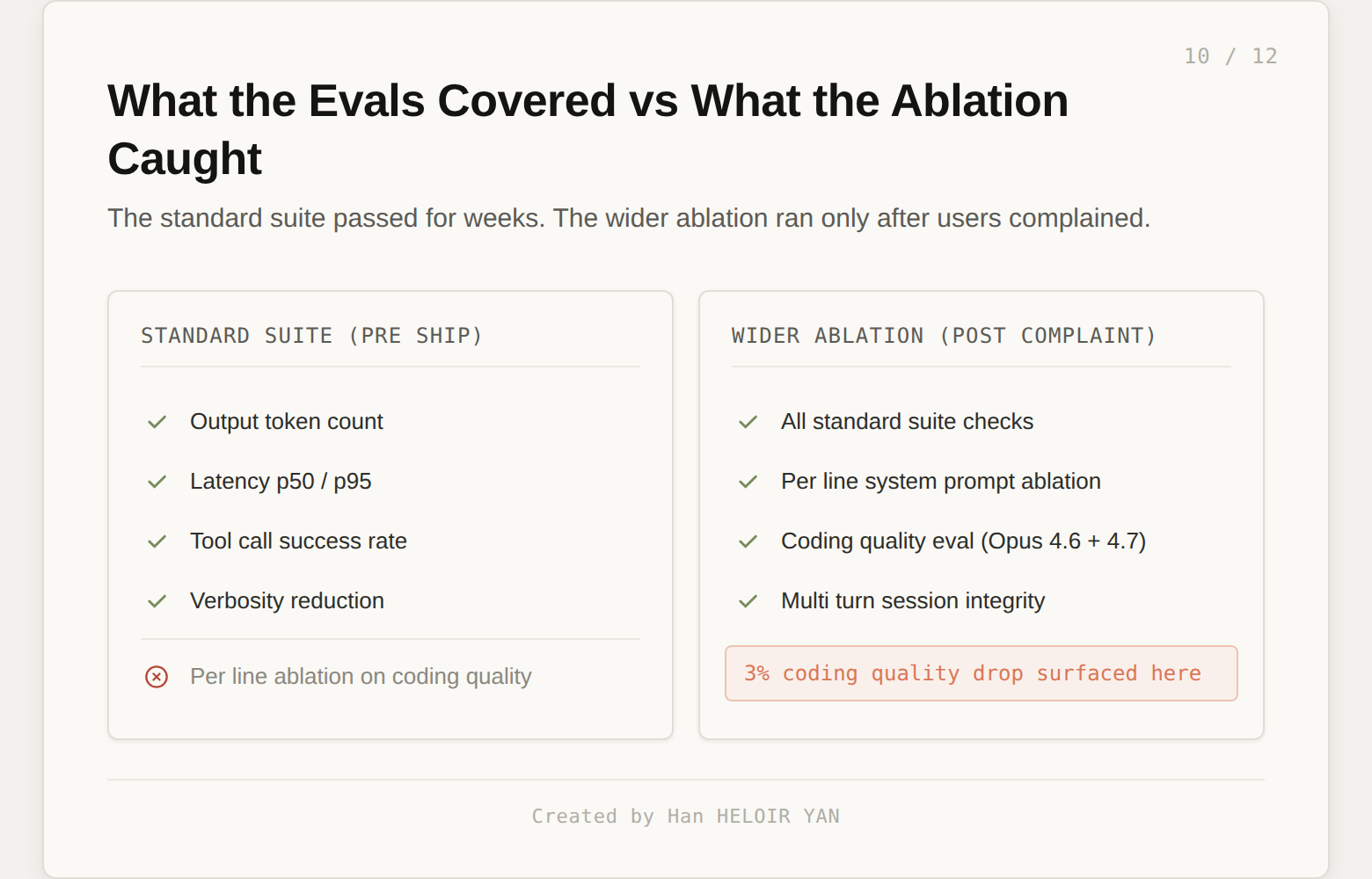 10 / 12

What the Evals Covered vs What the Ablation Caught

The standard suite passed for weeks. The wider ablation ran only after users complained.

STANDARD SUITE (PRE SHIP)

Output token count

Latency p50 / p95

Tool call success rate

Verbosity reduction

Per line ablation on coding quality

WIDER ABLATION (POST COMPLAINT)

All standard suite checks

Per line system prompt ablation

Coding quality eval (Opus 4.6 + 4.7)

Multi turn session integrity

3% coding quality drop surfaced here

Created by Han HELOIR YAN